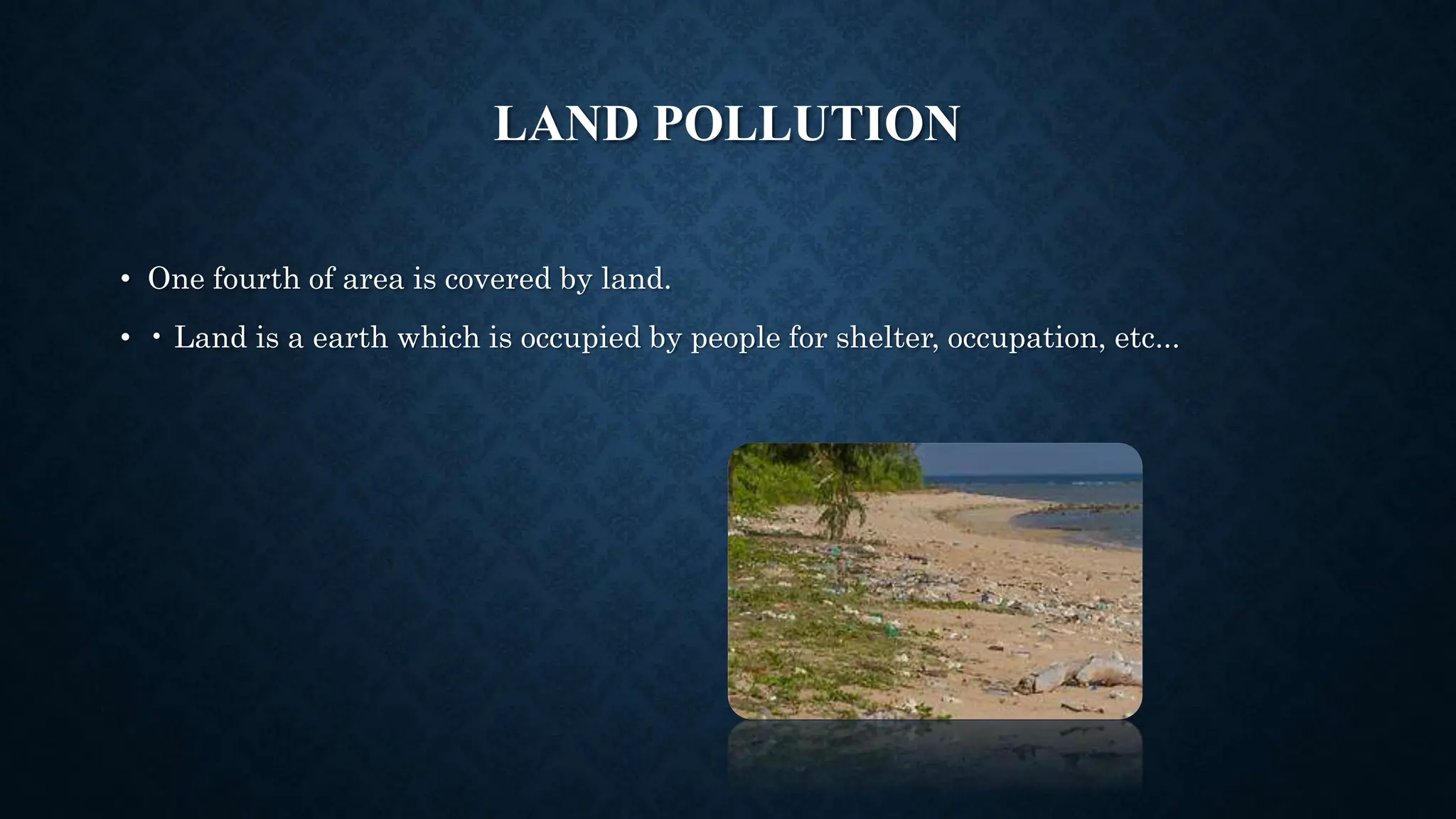 LAND POLLUTION

• One fourth of area is covered by land.

• • Land is a earth which is occupied by people for shelter, occupation, etc...